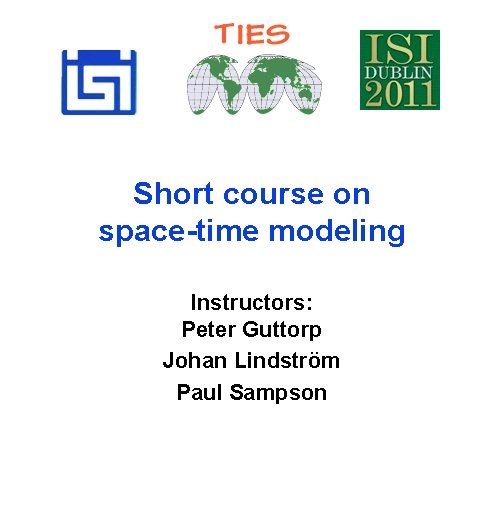 TIES

ISI DUBLIN 2011

Short course on space-time modeling

Instructors:
Peter Guttorp
Johan Lindström
Paul Sampson